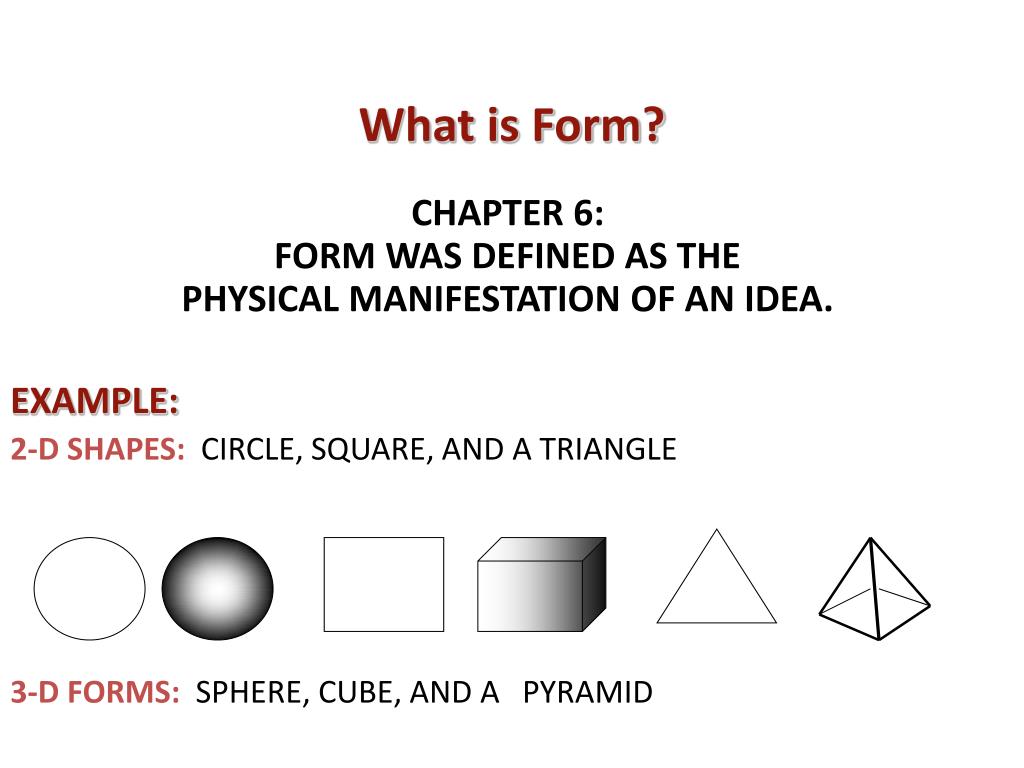 What is Form?

CHAPTER 6:
FORM WAS DEFINED AS THE
PHYSICAL MANIFESTATION OF AN IDEA.

EXAMPLE:

2-D SHAPES: CIRCLE, SQUARE, AND A TRIANGLE

3-D FORMS: SPHERE, CUBE, AND A PYRAMID